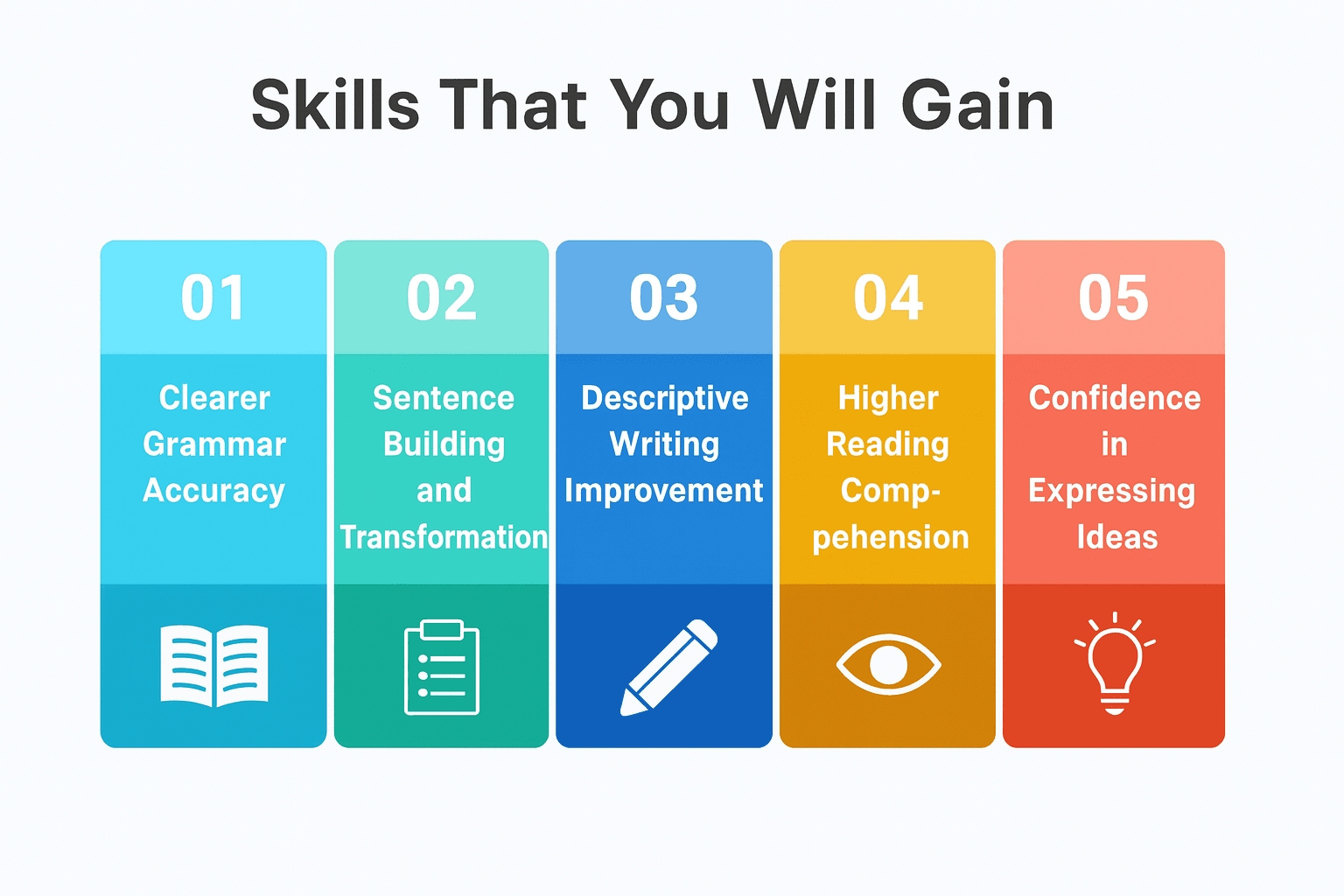 Skills That You Will Gain

01
Clearer Grammar Accuracy

02
Sentence Building and Transformation

03
Descriptive Writing Improvement

04
Higher Reading Comp-pehension

05
Confidence in Expressing Ideas